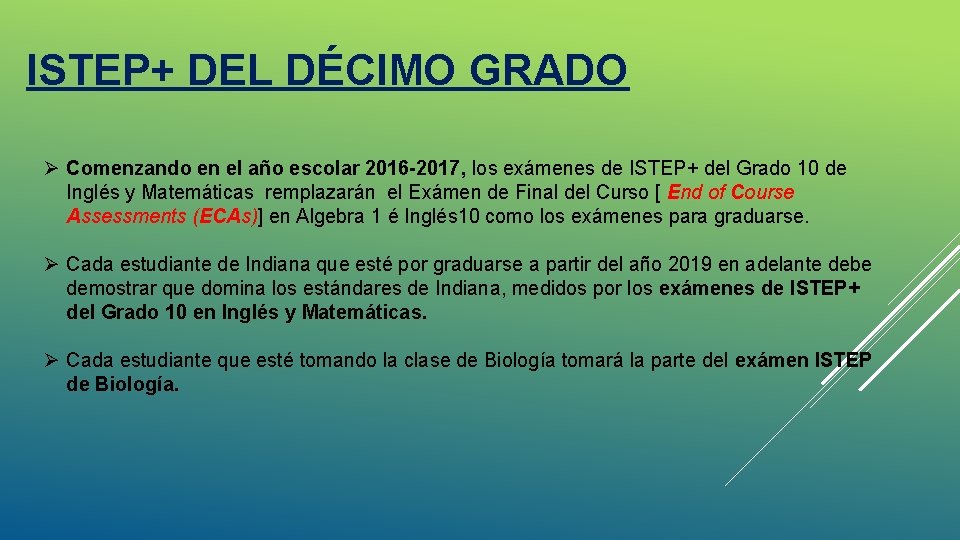 ISTEP+ DEL DÉCIMO GRADO

➢ Comenzando en el año escolar 2016-2017, los exámenes de ISTEP+ del Grado 10 de Inglés y Matemáticas remplazarán el Exámen de Final del Curso [ End of Course Assessments (ECAs)] en Algebra 1 é Inglés10 como los exámenes para graduarse.

➢ Cada estudiante de Indiana que esté por graduarse a partir del año 2019 en adelante debe demostrar que domina los estándares de Indiana, medidos por los exámenes de ISTEP+ del Grado 10 en Inglés y Matemáticas.

➢ Cada estudiante que esté tomando la clase de Biología tomará la parte del exámen ISTEP de Biología.